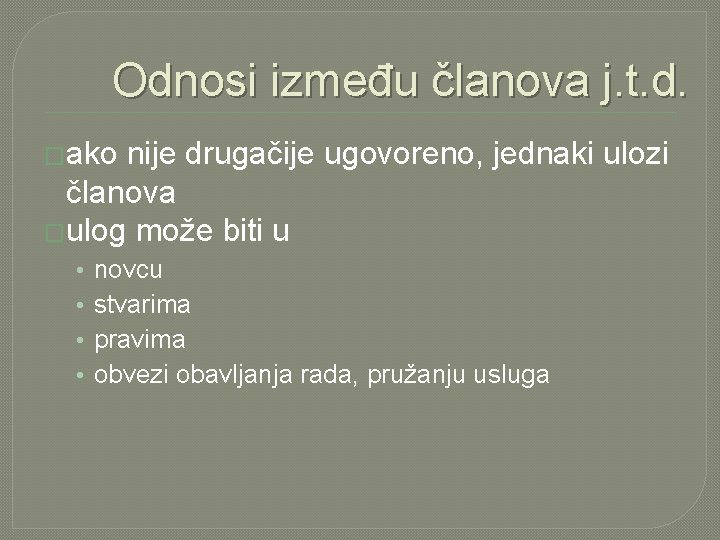 Odnosi između članova j.t.d.

ako nije drugačije ugovoreno, jednaki ulozi članova

ulog može biti u

• novcu
• stvarima
• pravima
• obvezi obavljanja rada, pružanju usluga